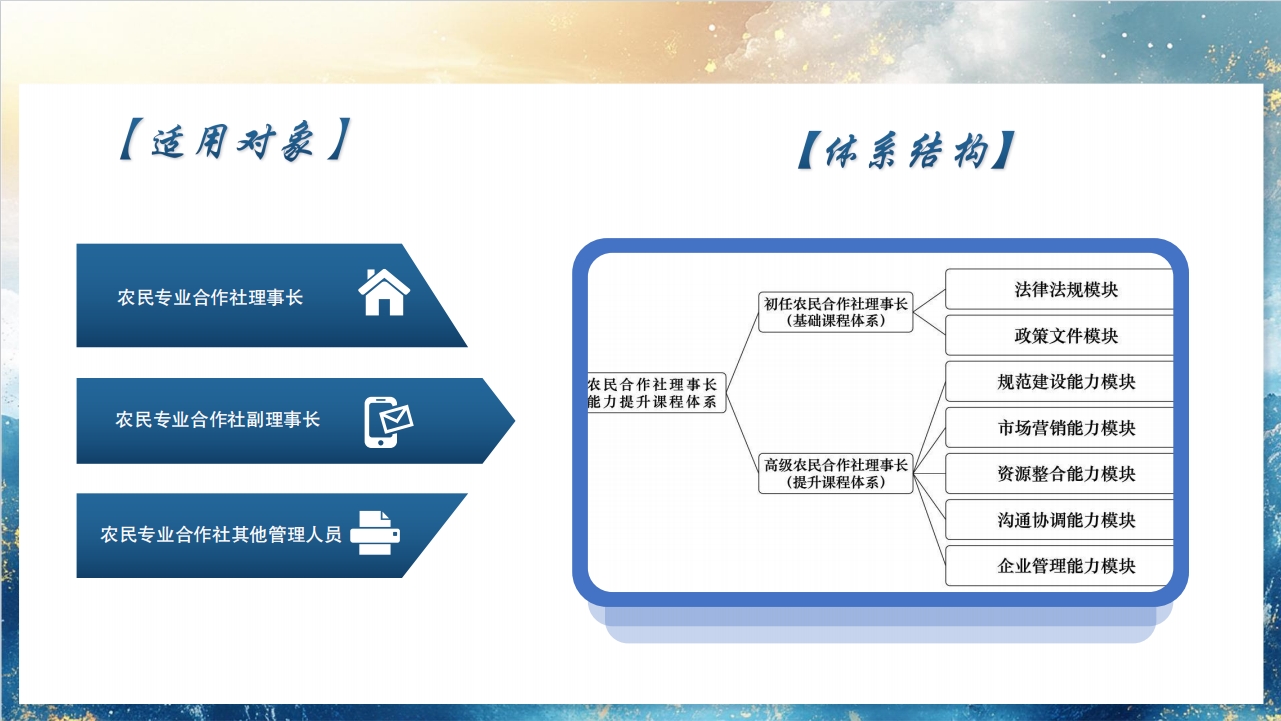 【适用对象】

农民专业合作社理事长

农民专业合作社副理事长

农民专业合作社其他管理人员

【体系结构】

农民合作社理事长能力提升课程体系

初任农民合作社理事长（基础课程体系）

法律法规模块

政策文件模块

高级农民合作社理事长（提升课程体系）

规范建设能力模块

市场营销能力模块

资源整合能力模块

沟通协调能力模块

企业管理能力模块